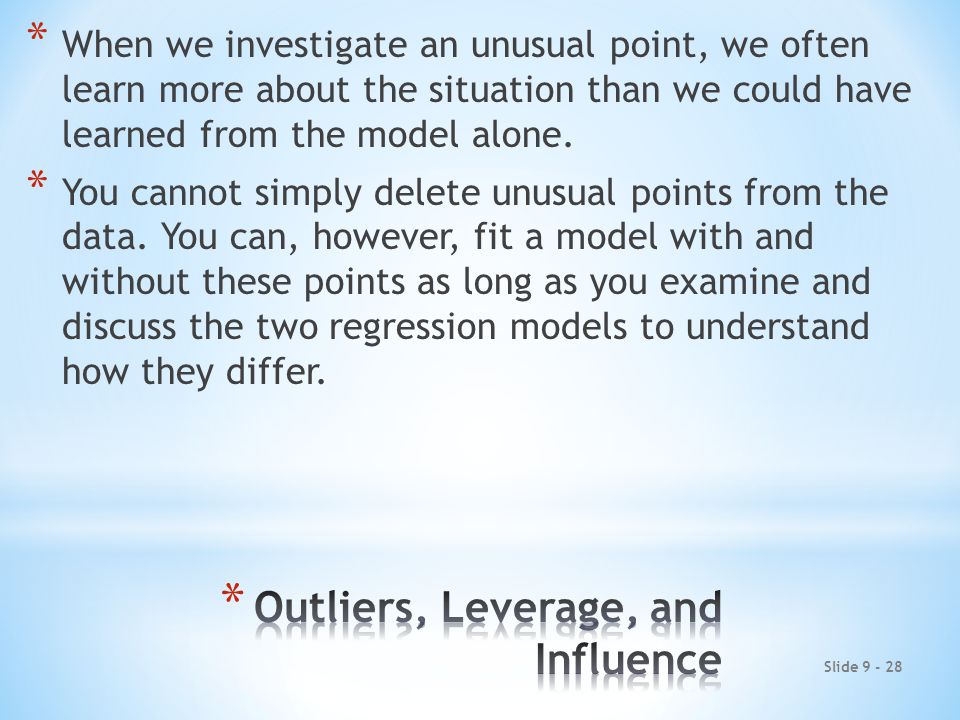 * When we investigate an unusual point, we often learn more about the situation than we could have learned from the model alone.

* You cannot simply delete unusual points from the data. You can, however, fit a model with and without these points as long as you examine and discuss the two regression models to understand how they differ.

* Outliers, Leverage, and Influence

Slide 9 - 28